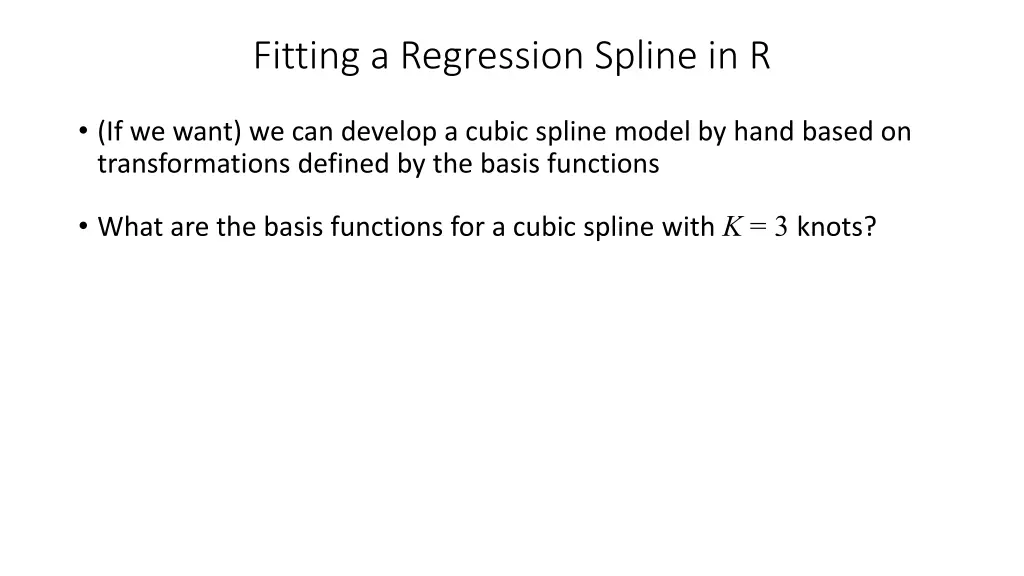 Fitting a Regression Spline in R

• (If we want) we can develop a cubic spline model by hand based on transformations defined by the basis functions

• What are the basis functions for a cubic spline with $K = 3$ knots?